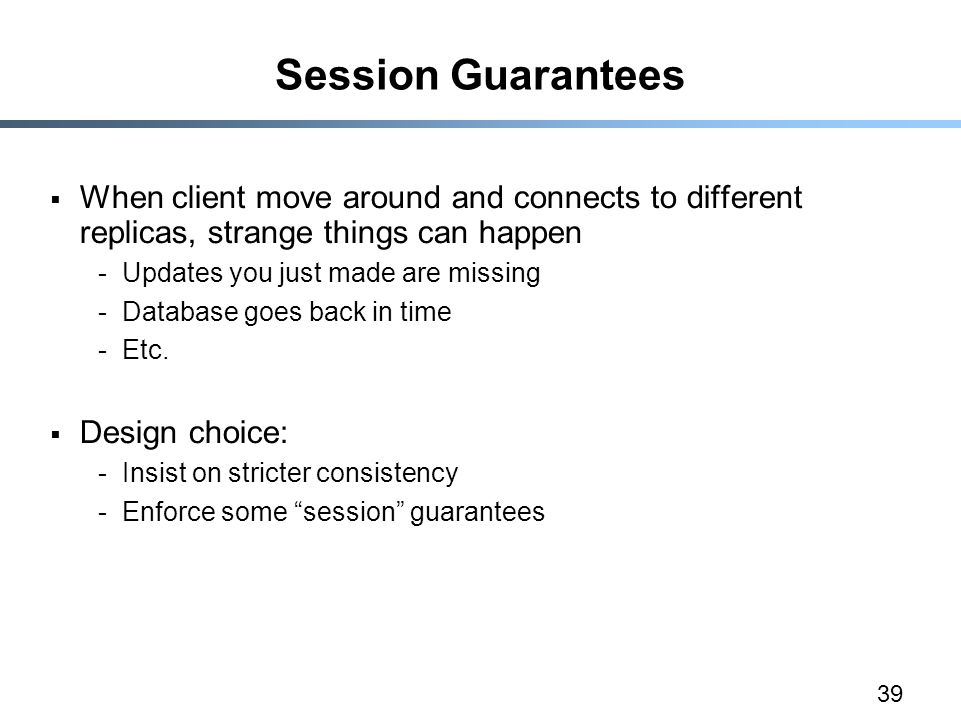 Session Guarantees

▪ When client move around and connects to different replicas, strange things can happen
- Updates you just made are missing
- Database goes back in time
- Etc.

▪ Design choice:
- Insist on stricter consistency
- Enforce some “session” guarantees

39